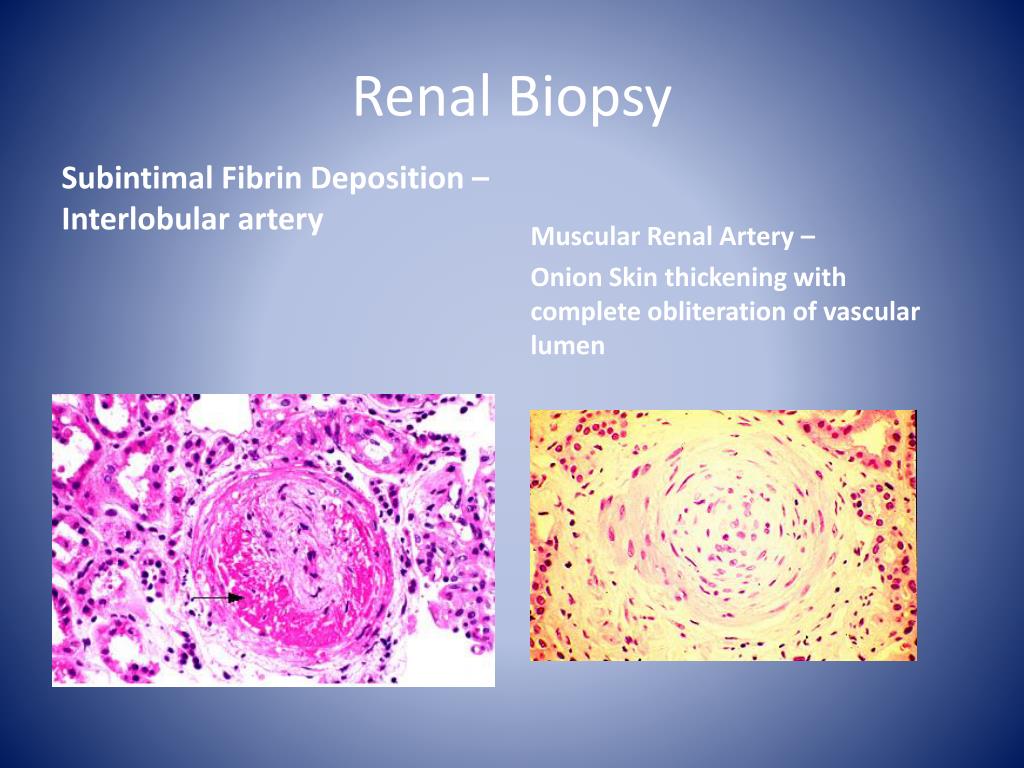 Renal Biopsy

Subintimal Fibrin Deposition – Interlobular artery

Muscular Renal Artery –

Onion Skin thickening with complete obliteration of vascular lumen